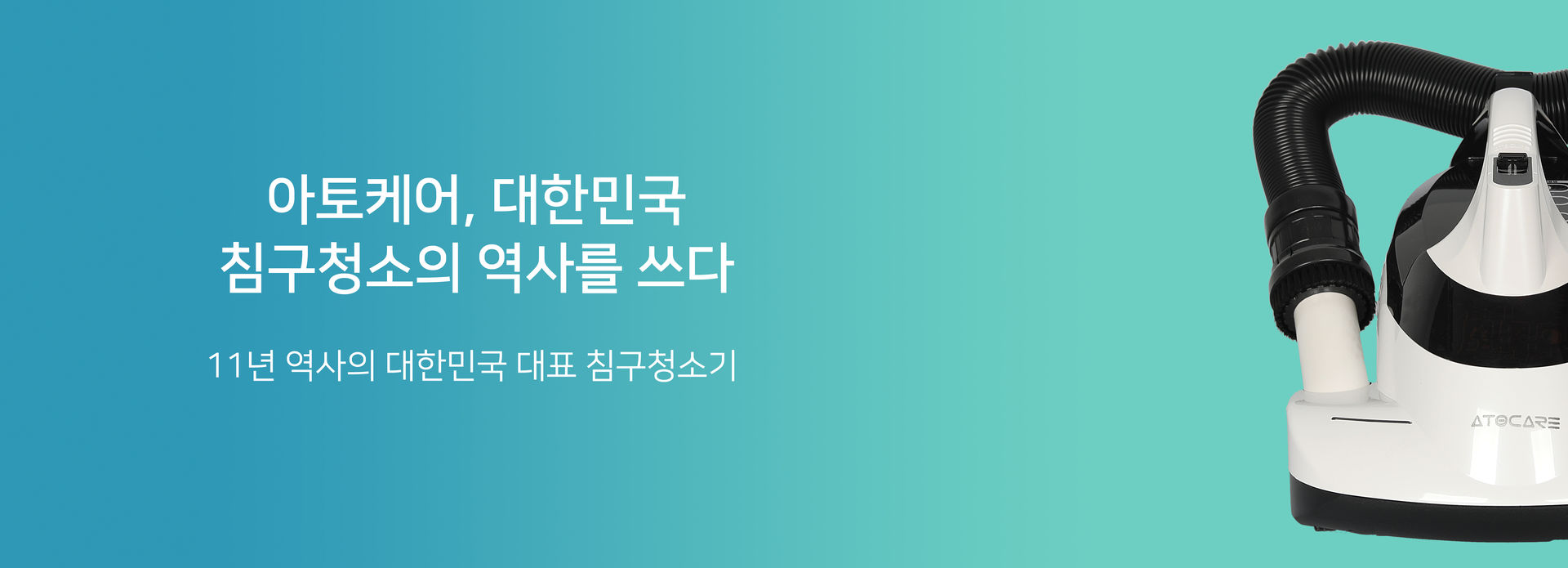 아토케어, 대한민국
침구청소의 역사를 쓰다

11년 역사의 대한민국 대표 침구청소기

ATOCARE